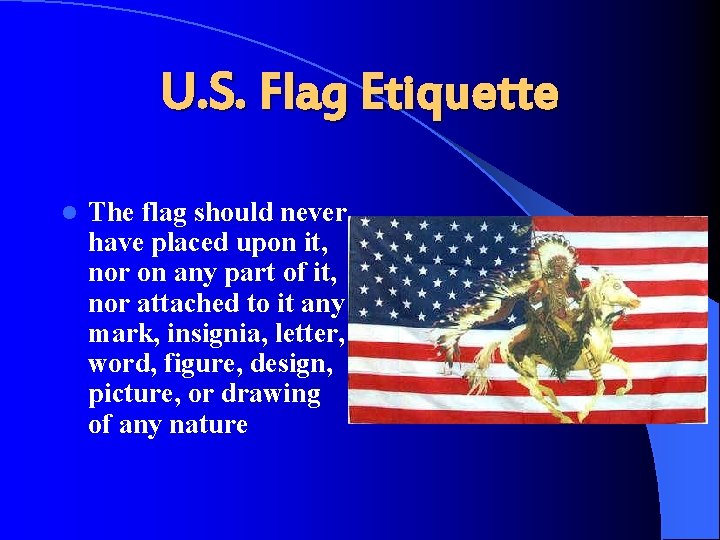 U.S. Flag Etiquette

The flag should never have placed upon it, nor on any part of it, nor attached to it any mark, insignia, letter, word, figure, design, picture, or drawing of any nature